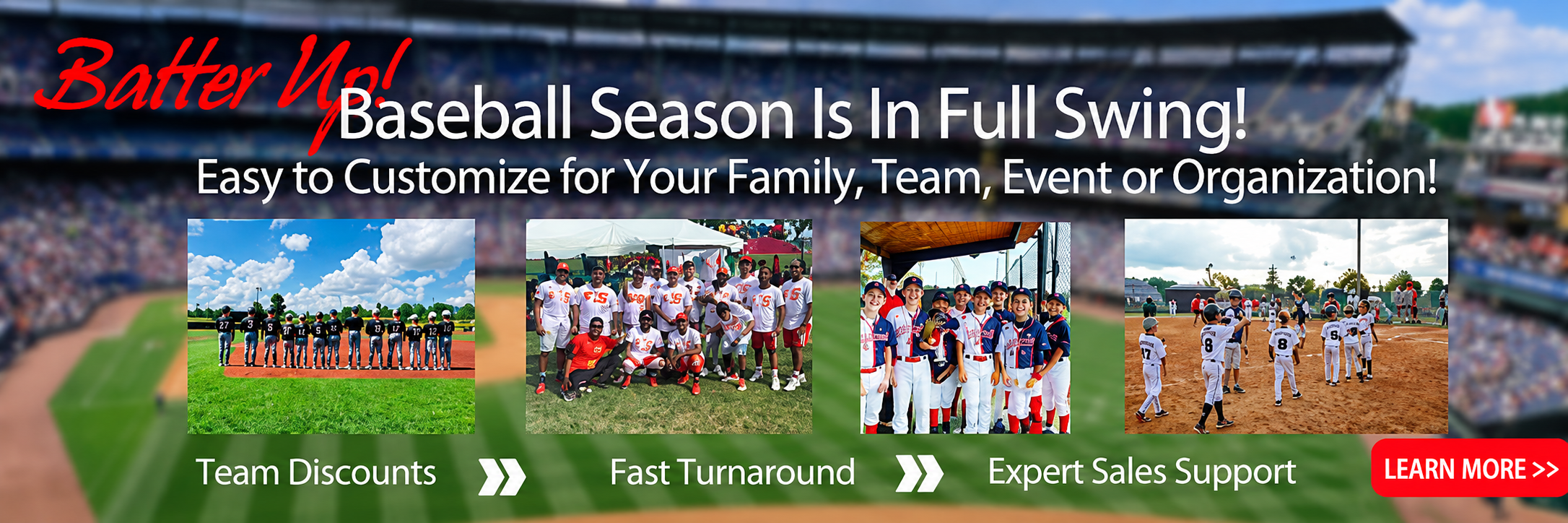 Batter Up!

Baseball Season Is In Full Swing!

Easy to Customize for Your Family, Team, Event or Organization!

Team Discounts

Fast Turnaround

Expert Sales Support

LEARN MORE >>